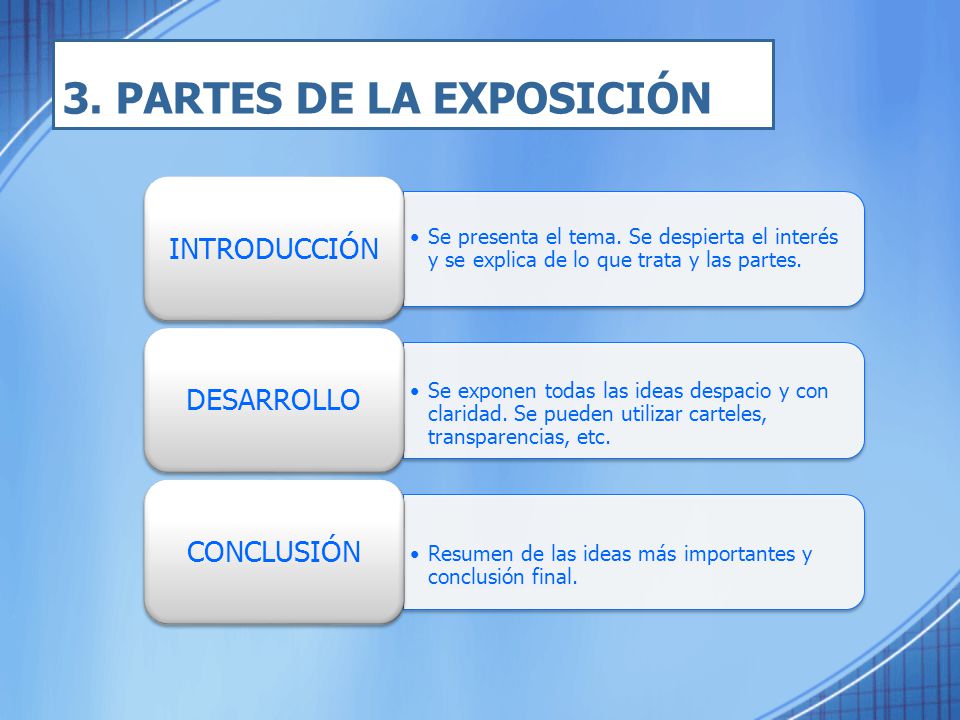 3. PARTES DE LA EXPOSICIÓN

INTRODUCCIÓN

• Se presenta el tema. Se despierta el interés y se explica de lo que trata y las partes.

DESARROLLO

• Se exponen todas las ideas despacio y con claridad. Se pueden utilizar carteles, transparencias, etc.

CONCLUSIÓN

• Resumen de las ideas más importantes y conclusión final.